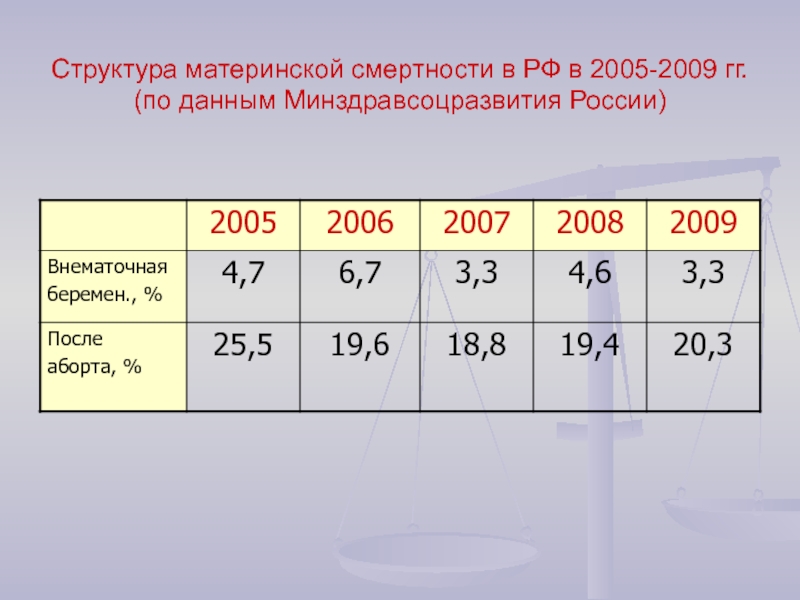 Структура материнской смертности в РФ в 2005-2009 гг.
(по данным Минздравсоцразвития России)

| | 2005 | 2006 | 2007 | 2008 | 2009 |
|---|---|---|---|---|---|
| Внематочная беремен., % | 4,7 | 6,7 | 3,3 | 4,6 | 3,3 |
| После аборта, % | 25,5 | 19,6 | 18,8 | 19,4 | 20,3 |